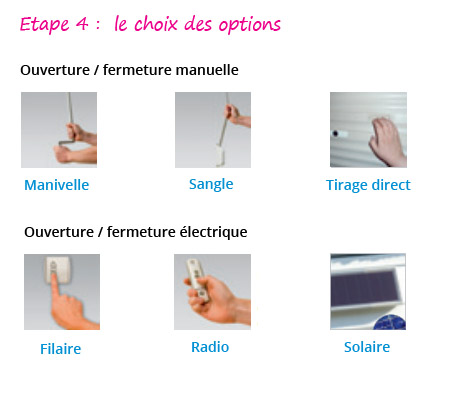 Etape 4 : le choix des options

Ouverture / fermeture manuelle

Manivelle

Sangle

Tirage direct

Ouverture / fermeture électrique

Filaire

Radio

Solaire